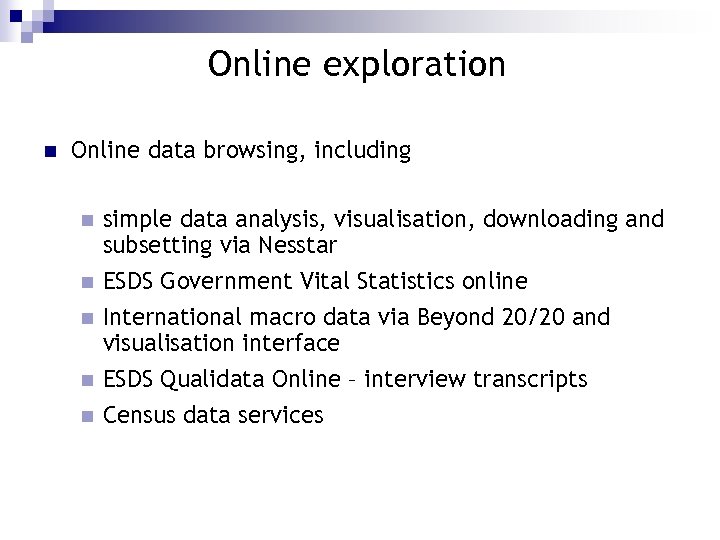 Online exploration

Online data browsing, including

simple data analysis, visualisation, downloading and subsetting via Nesstar

ESDS Government Vital Statistics online

International macro data via Beyond 20/20 and visualisation interface

ESDS Qualidata Online – interview transcripts

Census data services